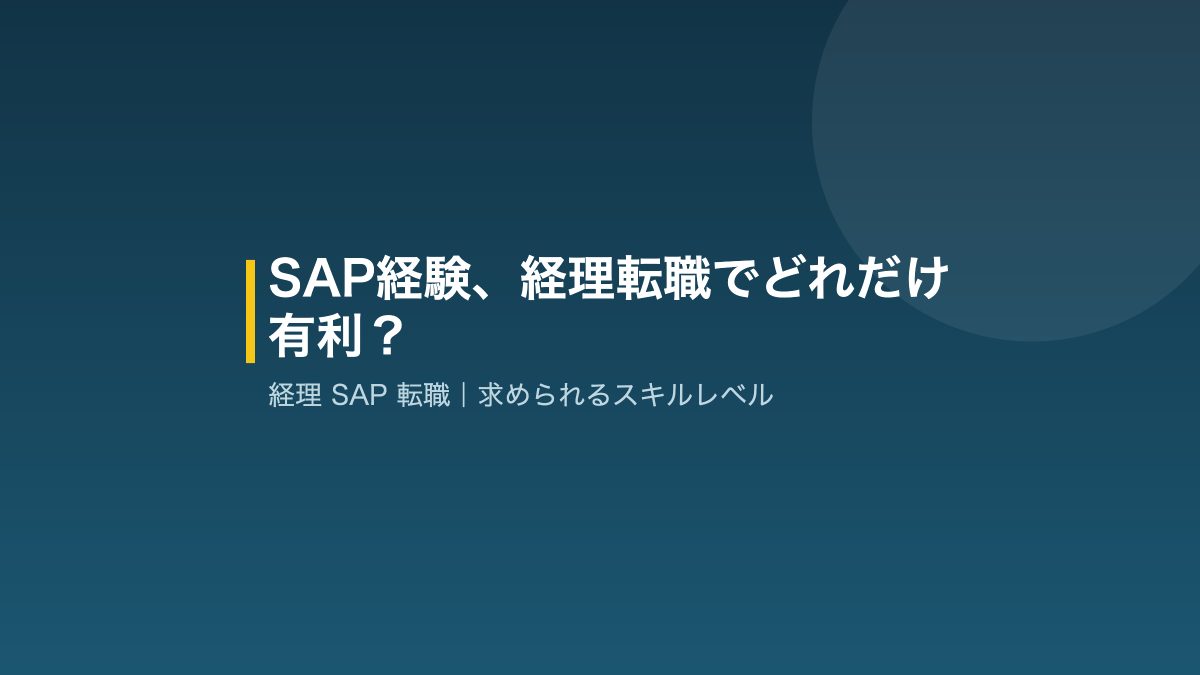 SAP経験、経理転職でどれだけ有利？

経理 SAP 転職｜求められるスキルレベル